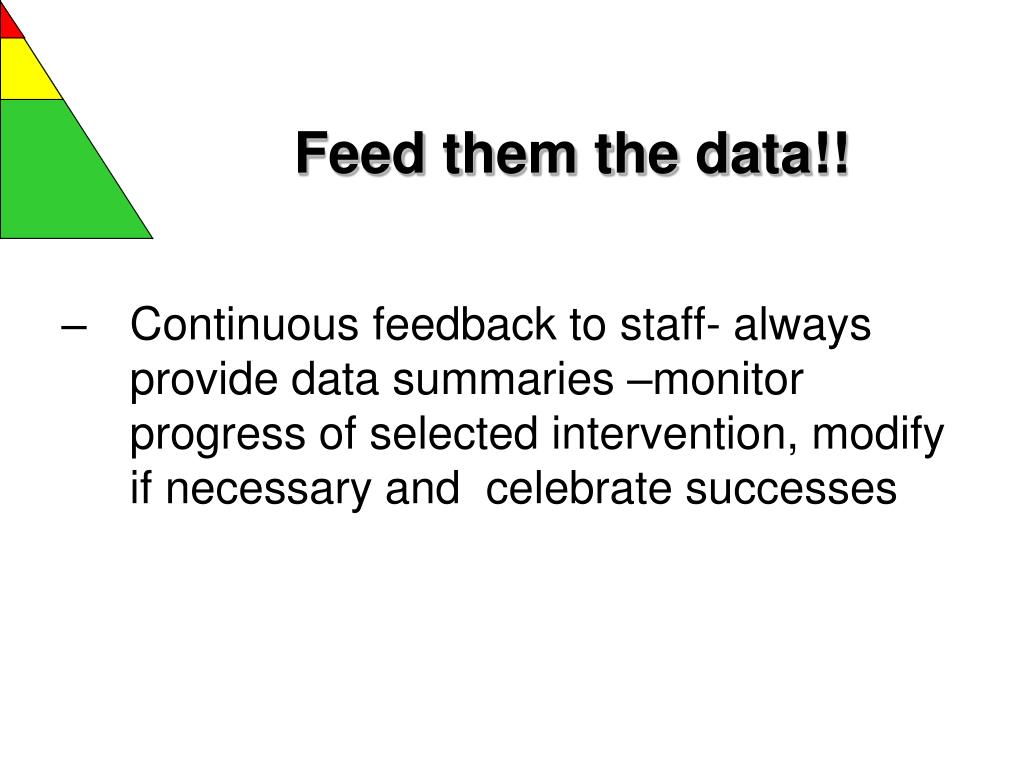 Feed them the data!!

– Continuous feedback to staff- always provide data summaries –monitor progress of selected intervention, modify if necessary and celebrate successes